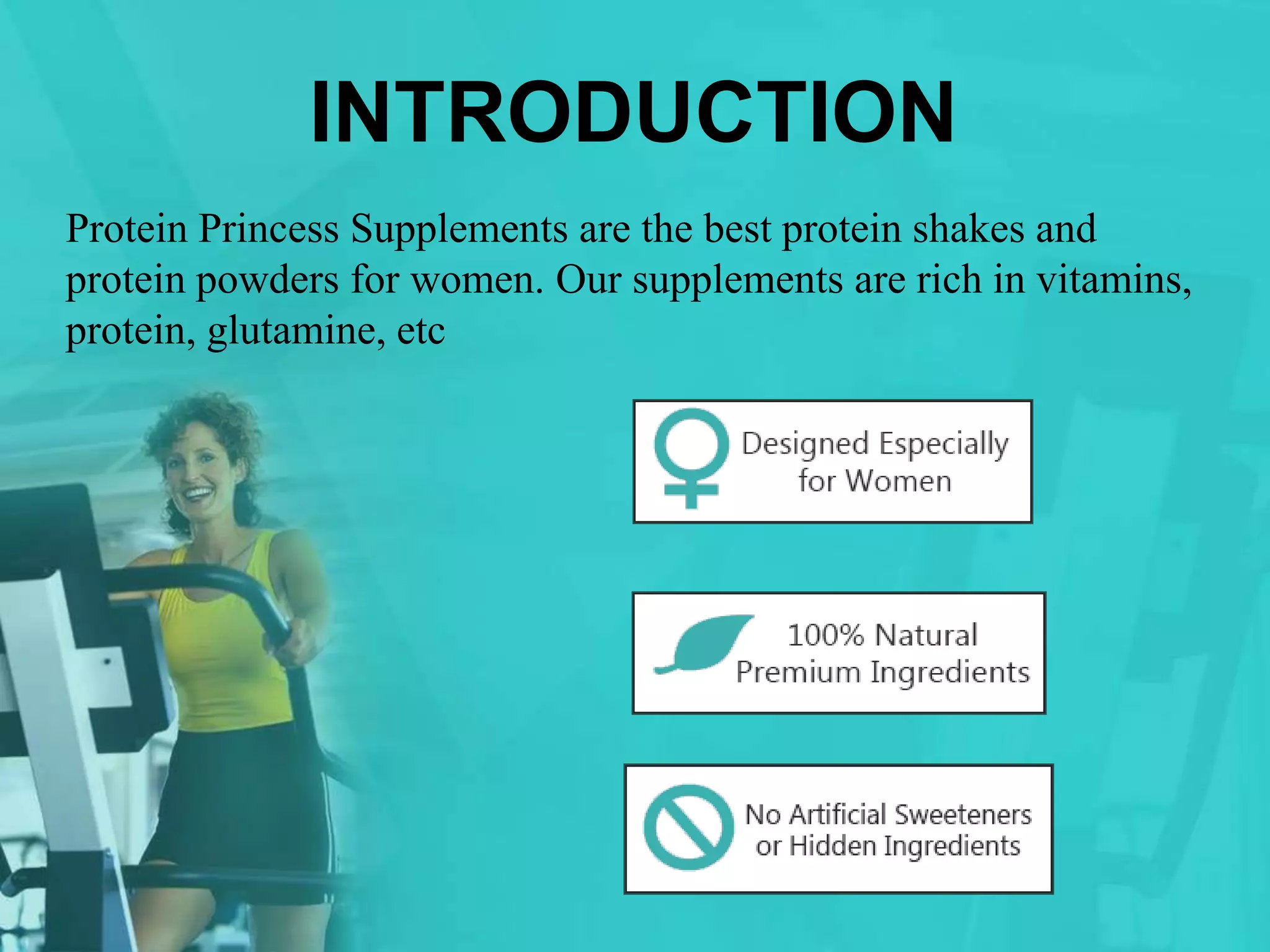 INTRODUCTION

Protein Princess Supplements are the best protein shakes and protein powders for women. Our supplements are rich in vitamins, protein, glutamine, etc

Designed Especially for Women

100% Natural Premium Ingredients

No Artificial Sweeteners or Hidden Ingredients